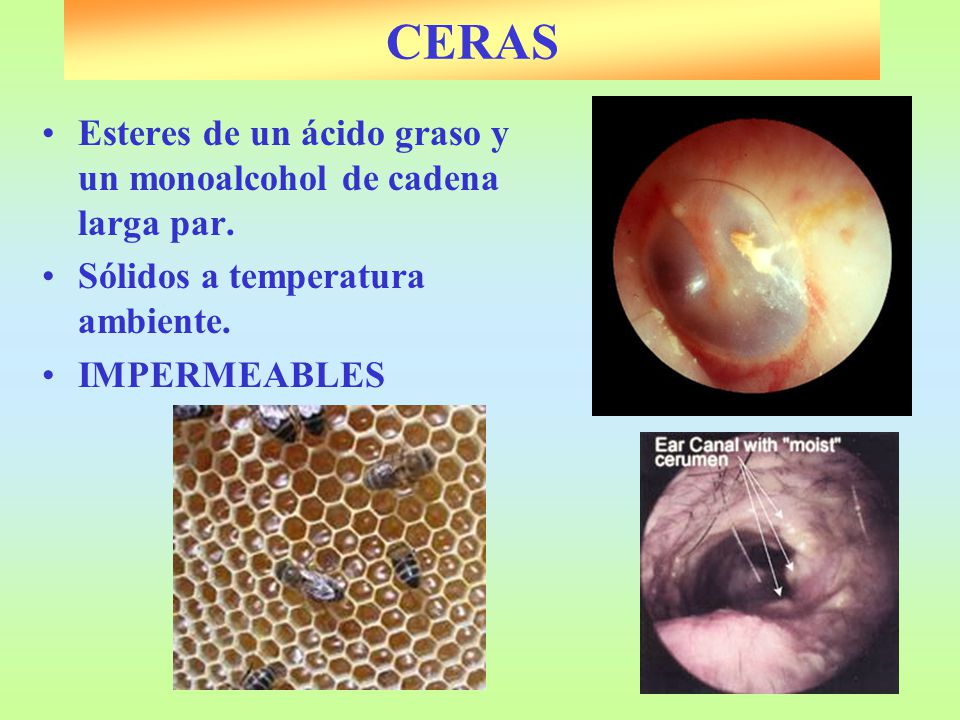 CERAS

• Esteres de un ácido graso y un monoalcohol de cadena larga par.
• Sólidos a temperatura ambiente.
• IMPERMEABLES

Ear Canal with "moist" cerumen